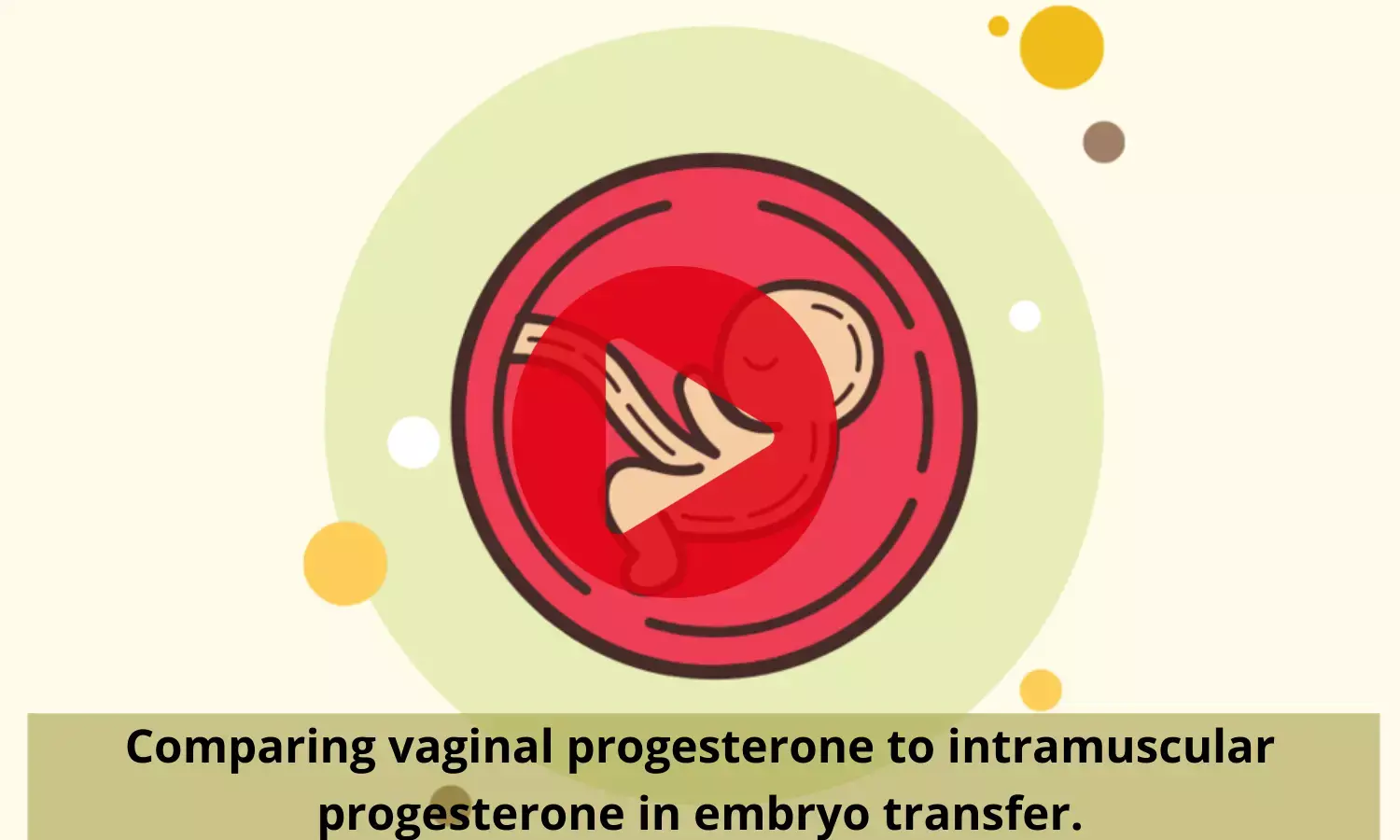 Comparing vaginal progesterone to intramuscular progesterone in embryo transfer.